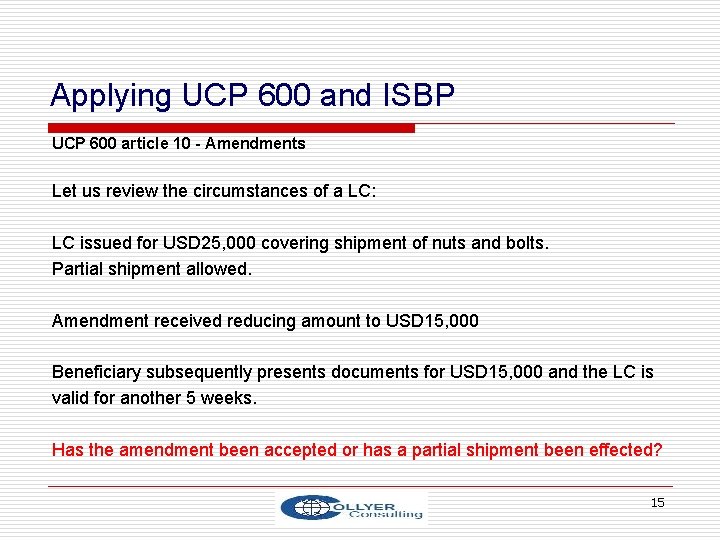 Applying UCP 600 and ISBP

UCP 600 article 10 - Amendments

Let us review the circumstances of a LC:

LC issued for USD25,000 covering shipment of nuts and bolts.
Partial shipment allowed.

Amendment received reducing amount to USD15,000

Beneficiary subsequently presents documents for USD15,000 and the LC is valid for another 5 weeks.

Has the amendment been accepted or has a partial shipment been effected?

OLLYER Consulting

15